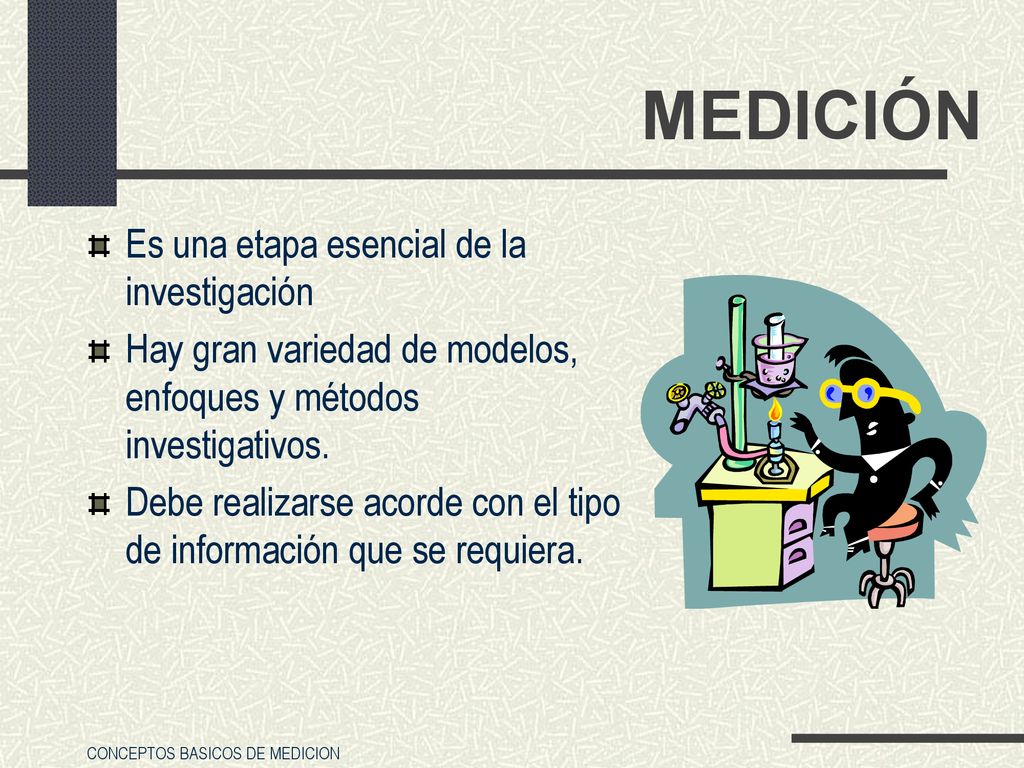 MEDICIÓN

Es una etapa esencial de la investigación

Hay gran variedad de modelos, enfoques y métodos investigativos.

Debe realizarse acorde con el tipo de información que se requiera.

CONCEPTOS BASICOS DE MEDICION